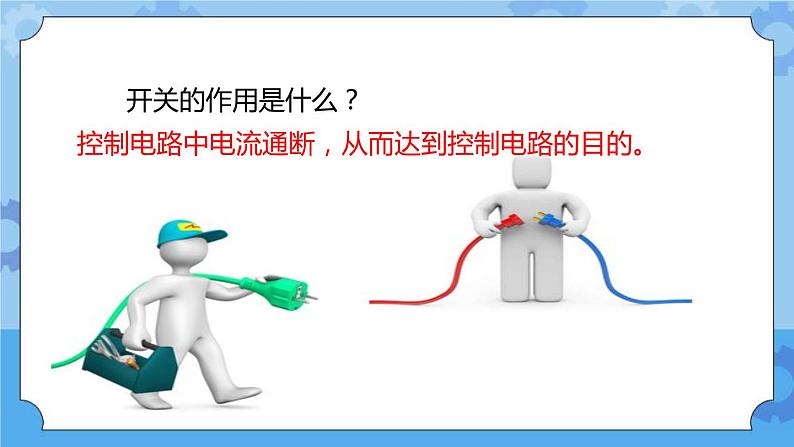 开关的作用是什么？

控制电路中电流通断，从而达到控制电路的目的。